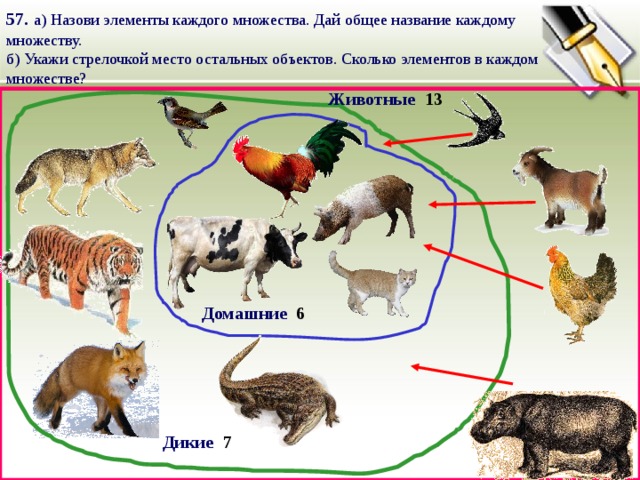 57. а) Назови элементы каждого множества. Дай общее название каждому множеству.
б) Укажи стрелочкой место остальных объектов. Сколько элементов в каждом множестве?

Животные 13

Домашние 6

Дикие 7